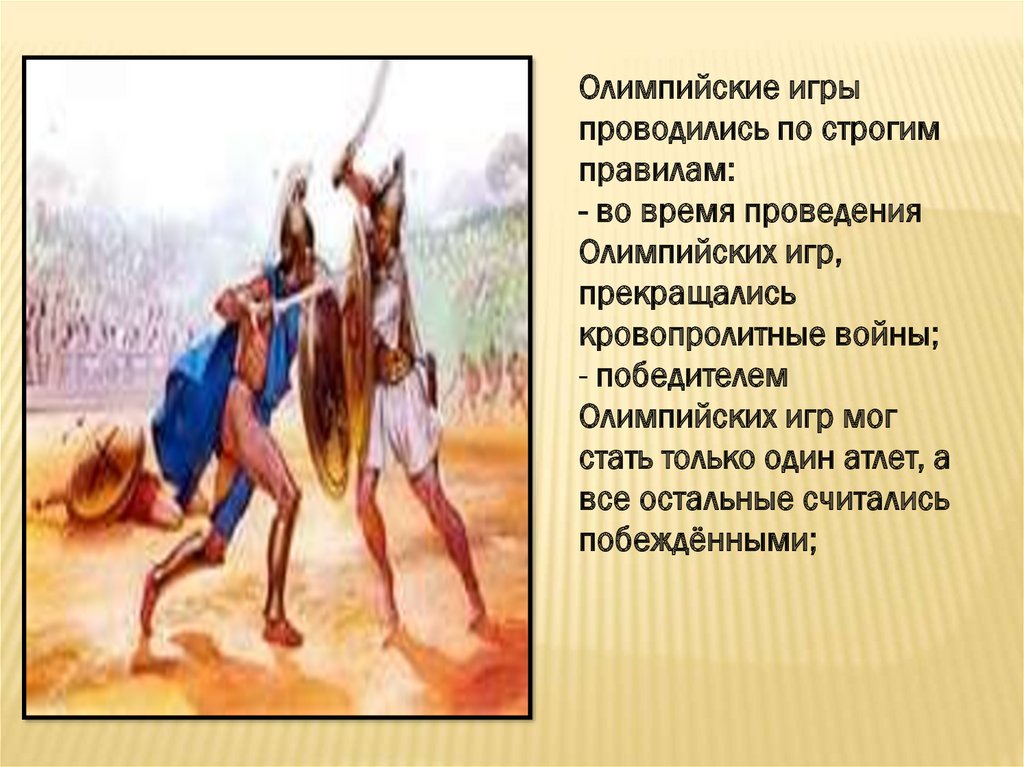 Олимпийские игры проводились по строгим правилам:
- во время проведения Олимпийских игр, прекращались кровопролитные войны;
- победителем Олимпийских игр мог стать только один атлет, а все остальные считались побеждёнными;